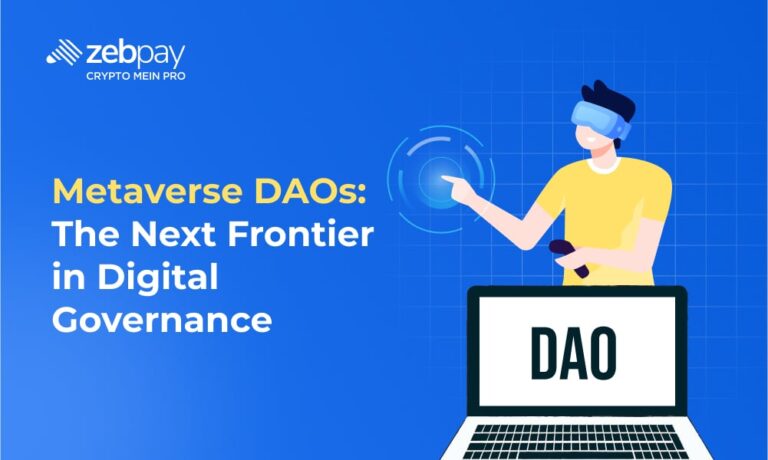 zebpay
CRYPTO MEIN PRO

Metaverse DAOs: The Next Frontier in Digital Governance

DAO